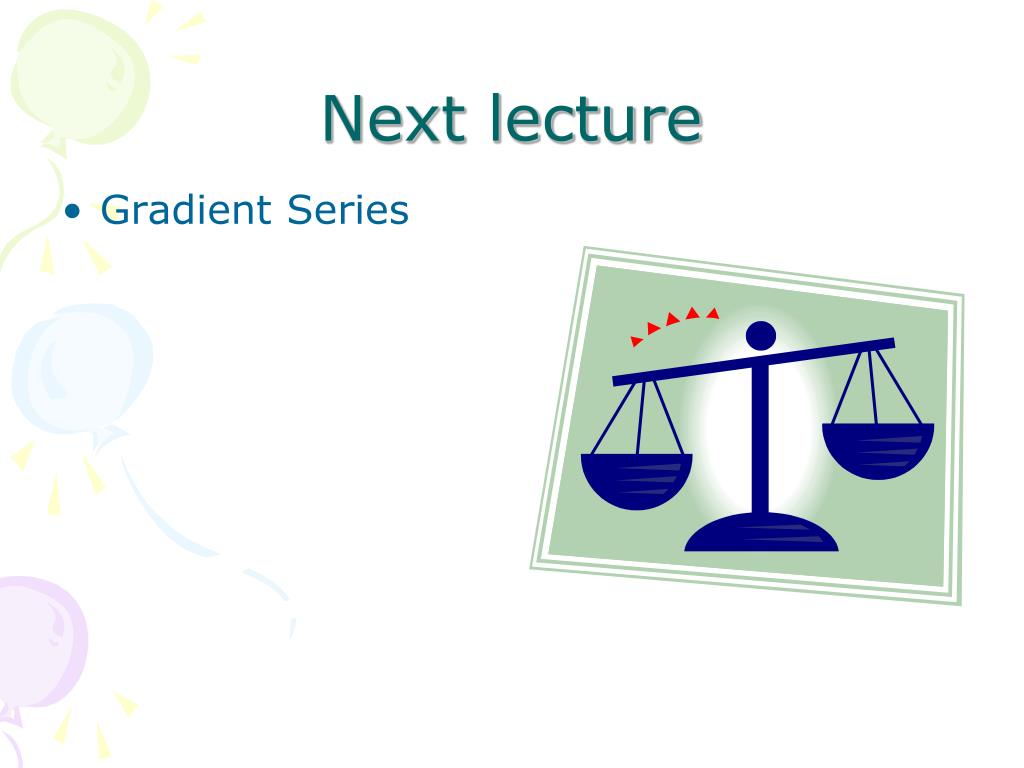 Next lecture

• Gradient Series